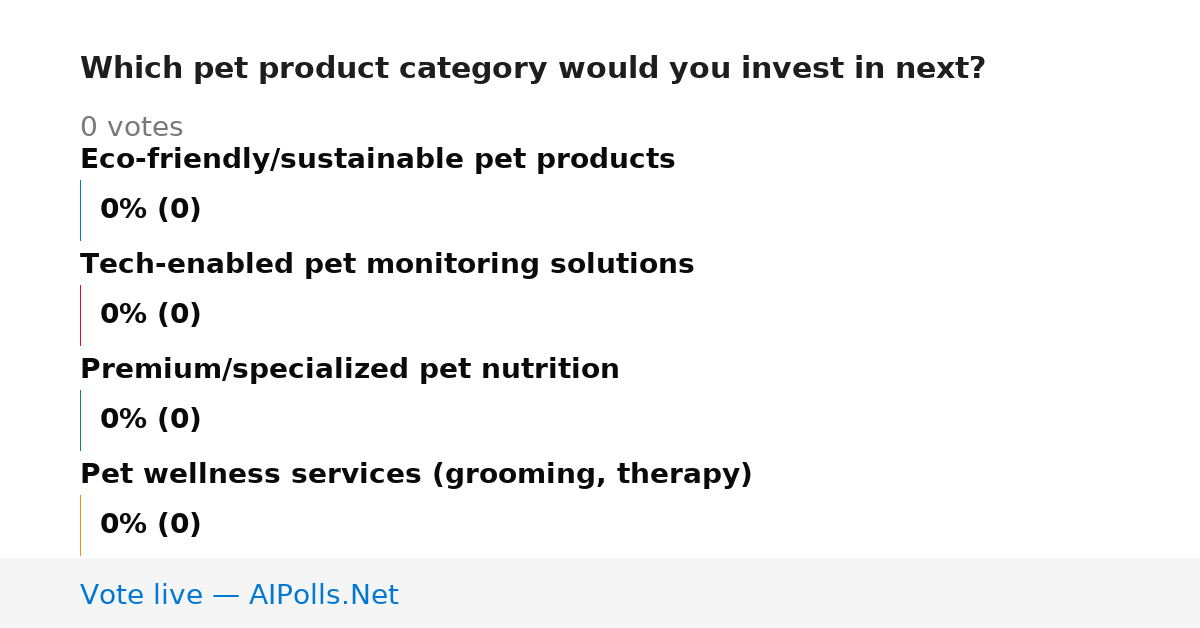 Which pet product category would you invest in next?

0 votes

Eco-friendly/sustainable pet products

0% (0)

Tech-enabled pet monitoring solutions

0% (0)

Premium/specialized pet nutrition

0% (0)

Pet wellness services (grooming, therapy)

0% (0)

Vote live — AIPolls.Net